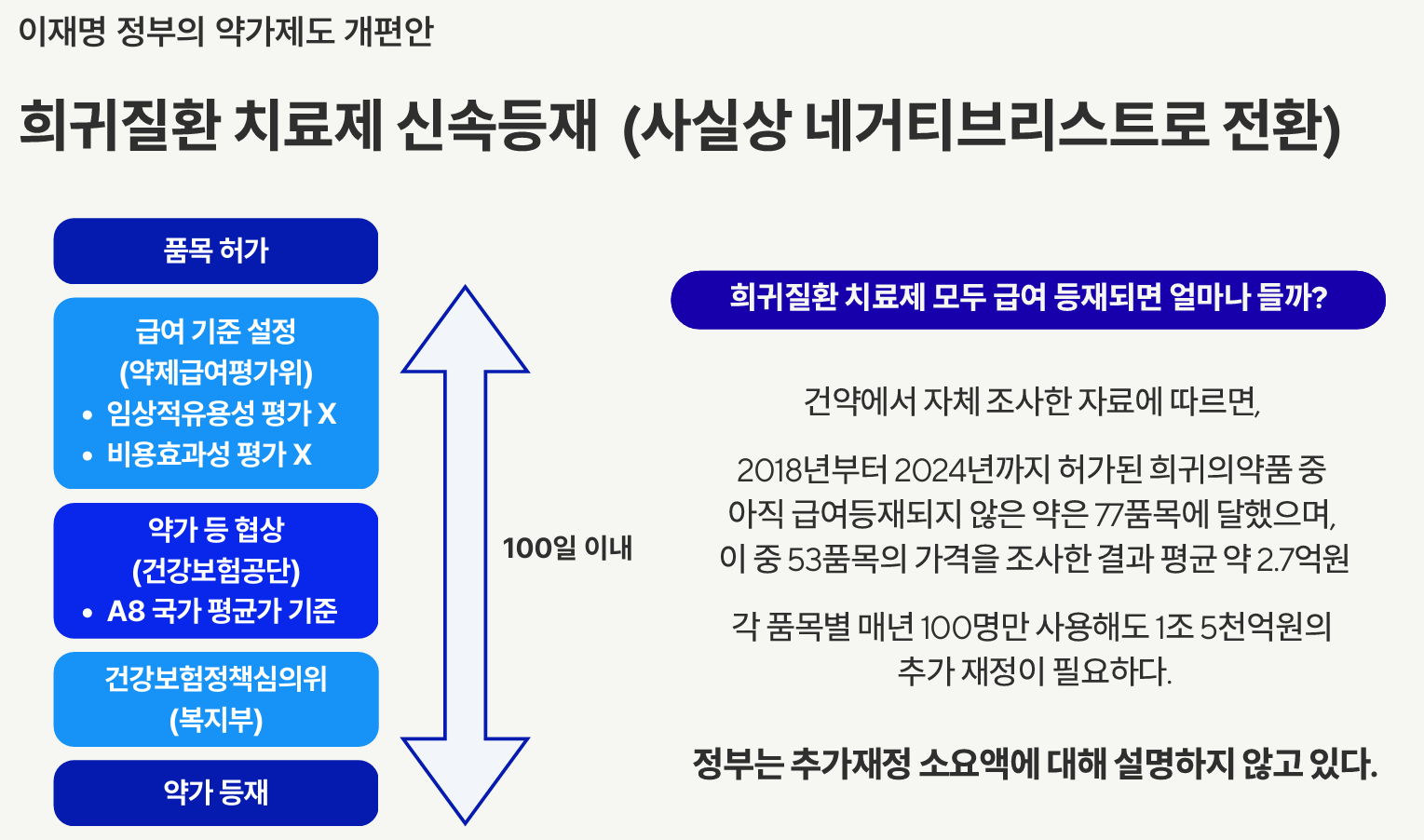 이재명 정부의 약가제도 개편안

희귀질환 치료제 신속등재 (사실상 네거티브리스트로 전환)

품목 허가

급여 기준 설정
(약제급여평가위)
• 임상적유용성 평가 X
• 비용효과성 평가 X

약가 등 협상
(건강보험공단)
• A8 국가 평균가 기준

건강보험정책심의위
(복지부)

약가 등재

100일 이내

희귀질환 치료제 모두 급여 등재되면 얼마나 들까?

건약에서 자체 조사한 자료에 따르면,

2018년부터 2024년까지 허가된 희귀의약품 중
아직 급여등재되지 않은 약은 77품목에 달했으며,
이 중 53품목의 가격을 조사한 결과 평균 약 2.7억원

각 품목별 매년 100명만 사용해도 1조 5천억원의
추가 재정이 필요하다.

정부는 추가재정 소요액에 대해 설명하지 않고 있다.